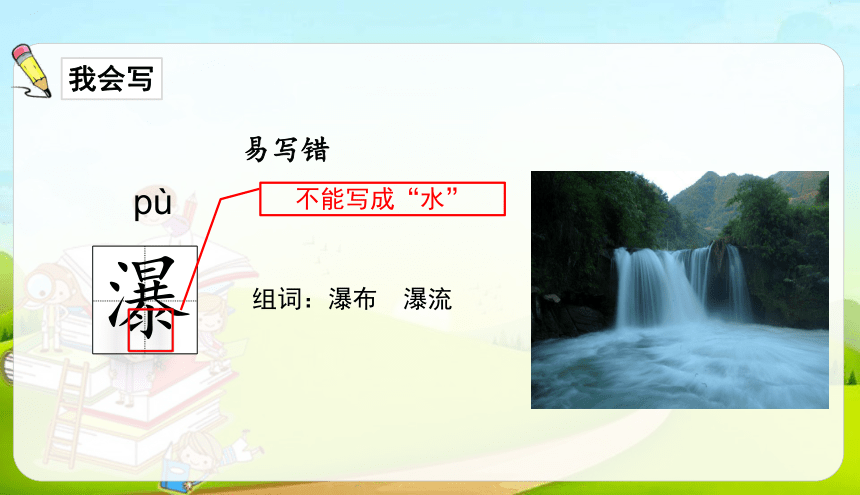 我会写

易写错

pù

不能写成“水”

瀑

组词：瀑布　瀑流